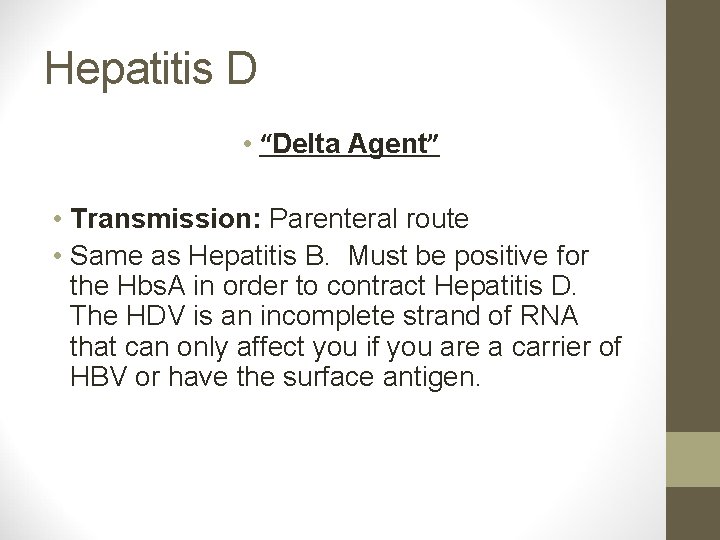 Hepatitis D

• “Delta Agent”

• Transmission: Parenteral route
• Same as Hepatitis B.  Must be positive for the HbsA in order to contract Hepatitis D. The HDV is an incomplete strand of RNA that can only affect you if you are a carrier of HBV or have the surface antigen.